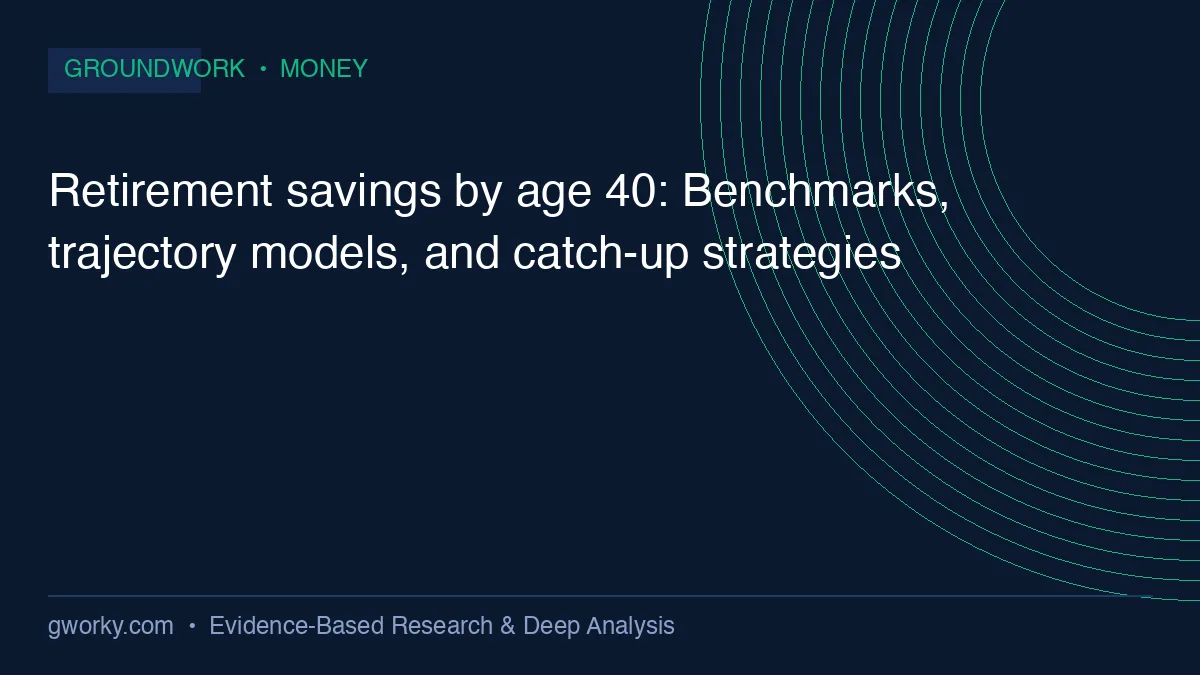 GROUNDWORK • MONEY

Retirement savings by age 40: Benchmarks, trajectory models, and catch-up strategies

gworky.com • Evidence-Based Research & Deep Analysis